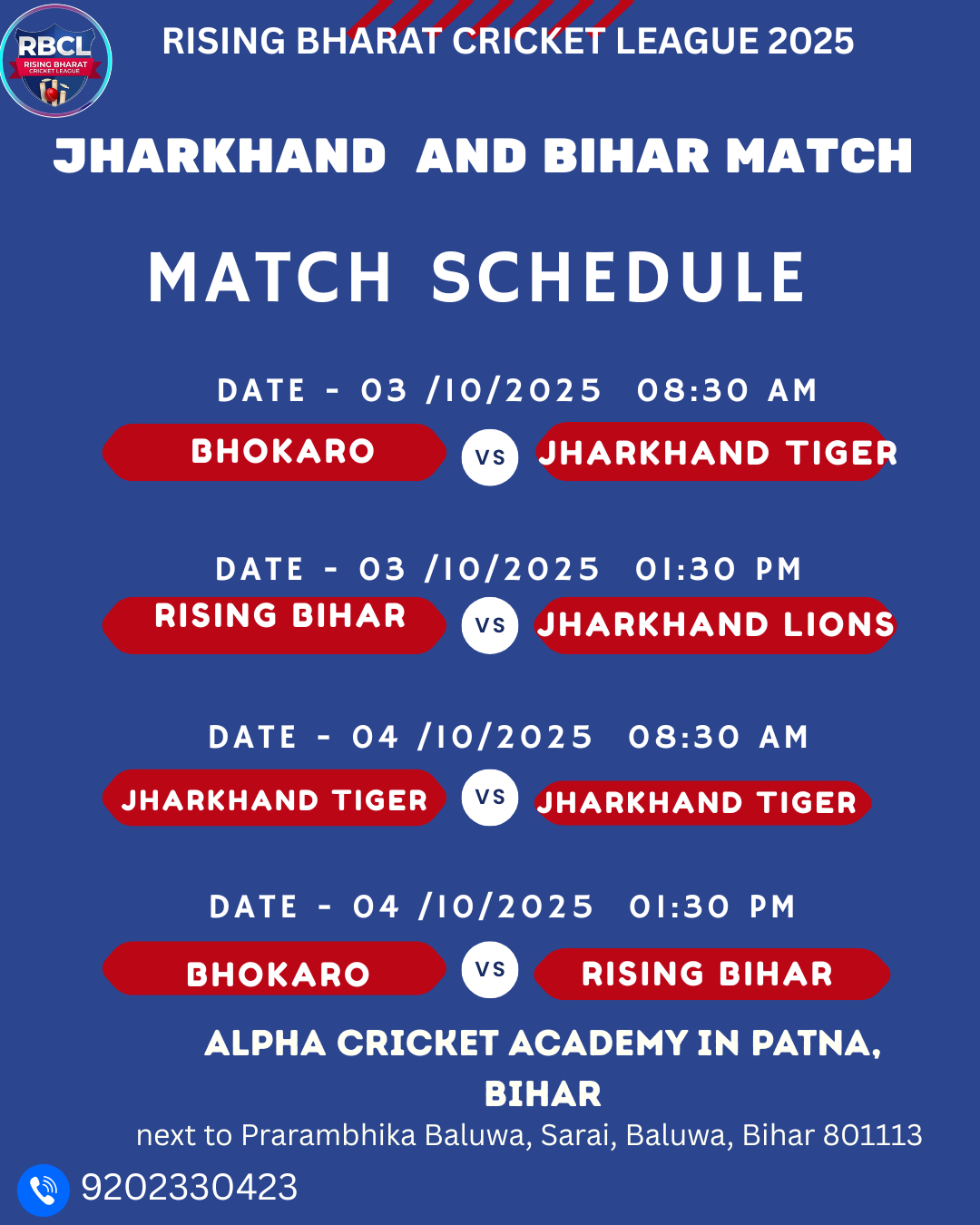 RBCL
RISING BHARAT CRICKET LEAGUE

RISING BHARAT CRICKET LEAGUE 2025

JHARKHAND AND BIHAR MATCH

MATCH SCHEDULE

DATE - 03 /10/2025 08:30 AM

BHOKARO VS JHARKHAND TIGER

DATE - 03 /10/2025 01:30 PM

RISING BIHAR VS JHARKHAND LIONS

DATE - 04 /10/2025 08:30 AM

JHARKHAND TIGER VS JHARKHAND TIGER

DATE - 04 /10/2025 01:30 PM

BHOKARO VS RISING BIHAR

ALPHA CRICKET ACADEMY IN PATNA, BIHAR

next to Prarambhika Baluwa, Sarai, Baluwa, Bihar 801113

9202330423